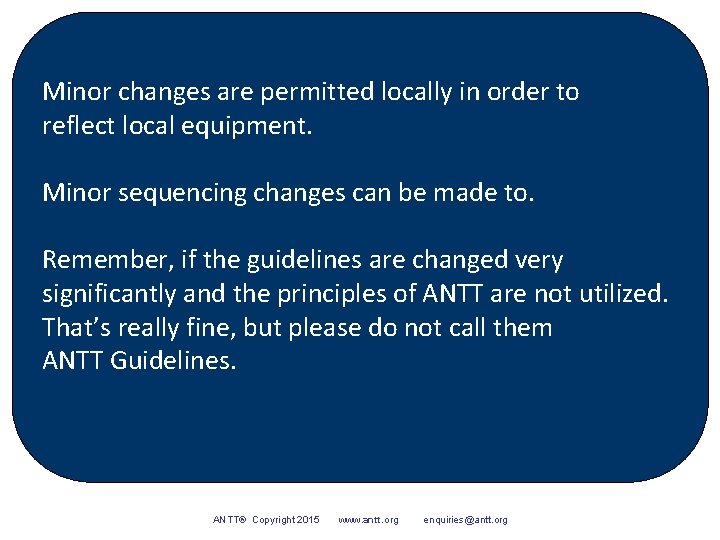 Minor changes are permitted locally in order to reflect local equipment.

Minor sequencing changes can be made to.

Remember, if the guidelines are changed very significantly and the principles of ANTT are not utilized. That's really fine, but please do not call them ANTT Guidelines.

ANTT® Copyright 2015 www.antt.org enquiries@antt.org